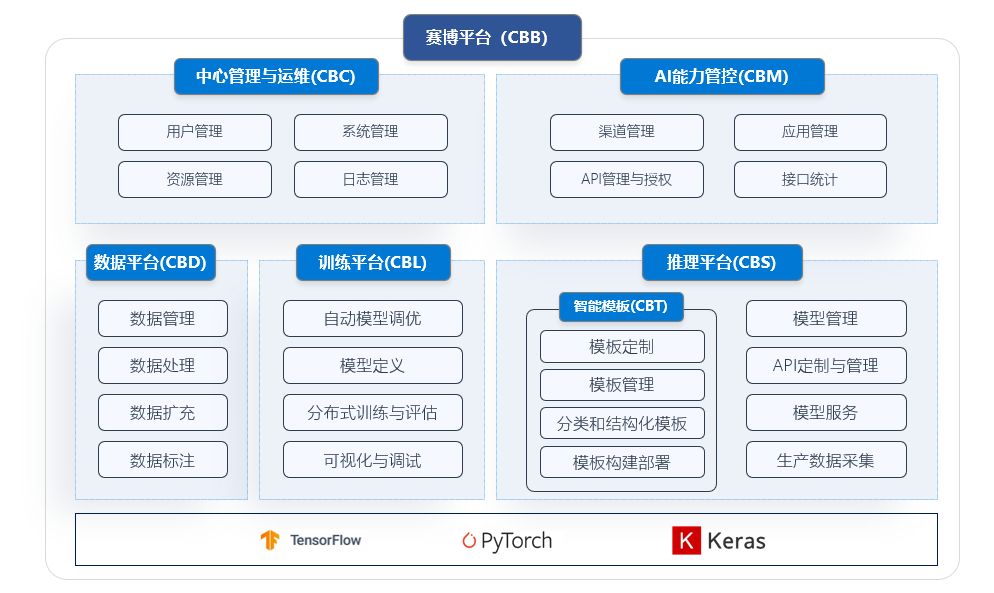 赛博平台（CBB）

中心管理与运维(CBC)

用户管理
系统管理
资源管理
日志管理

AI能力管控(CBM)

渠道管理
应用管理
API管理与授权
接口统计

数据平台(CBD)

数据管理
数据处理
数据扩充
数据标注

训练平台(CBL)

自动模型调优
模型定义
分布式训练与评估
可视化与调试

推理平台(CBS)

智能模板(CBT)

模板定制
模板管理
分类和结构化模板
模板构建部署

模型管理
API定制与管理
模型服务
生产数据采集

TensorFlow
PyTorch
K Keras